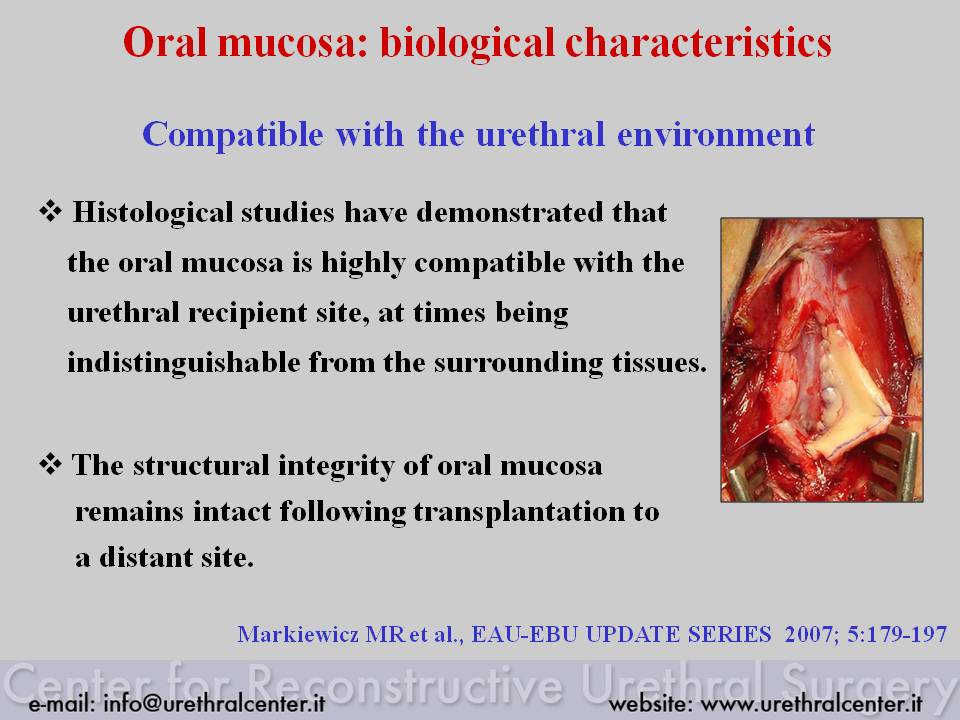 Oral mucosa: biological characteristics

Compatible with the urethral environment

❖ Histological studies have demonstrated that the oral mucosa is highly compatible with the urethral recipient site, at times being indistinguishable from the surrounding tissues.

❖ The structural integrity of oral mucosa remains intact following transplantation to a distant site.

Markiewicz MR et al., EAU-EBU UPDATE SERIES 2007; 5:179-197

Center for Reconstructive Urethral Surgery

e-mail: info@urethralcenter.it

website: www.urethralcenter.it